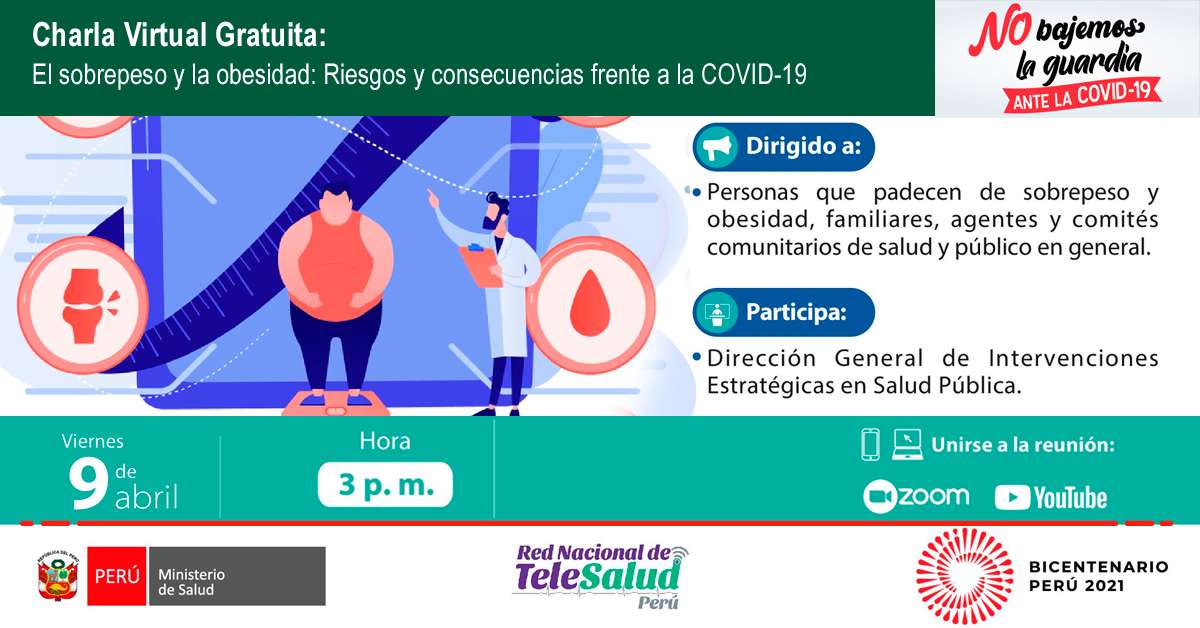 Charla Virtual Gratuita:
El sobrepeso y la obesidad: Riesgos y consecuencias frente a la COVID-19

NO bajemos la guardia
ANTE LA COVID-19

Dirigido a:

• Personas que padecen de sobrepeso y obesidad, familiares, agentes y comités comunitarios de salud y público en general.

Participa:

• Dirección General de Intervenciones Estratégicas en Salud Pública.

Viernes
9 de abril

Hora
3 p. m.

Unirse a la reunión:
zoom
YouTube

REPÚBLICA DEL PERÚ
PERÚ Ministerio de Salud

Red Nacional de TeleSalud Perú

BICENTENARIO PERÚ 2021